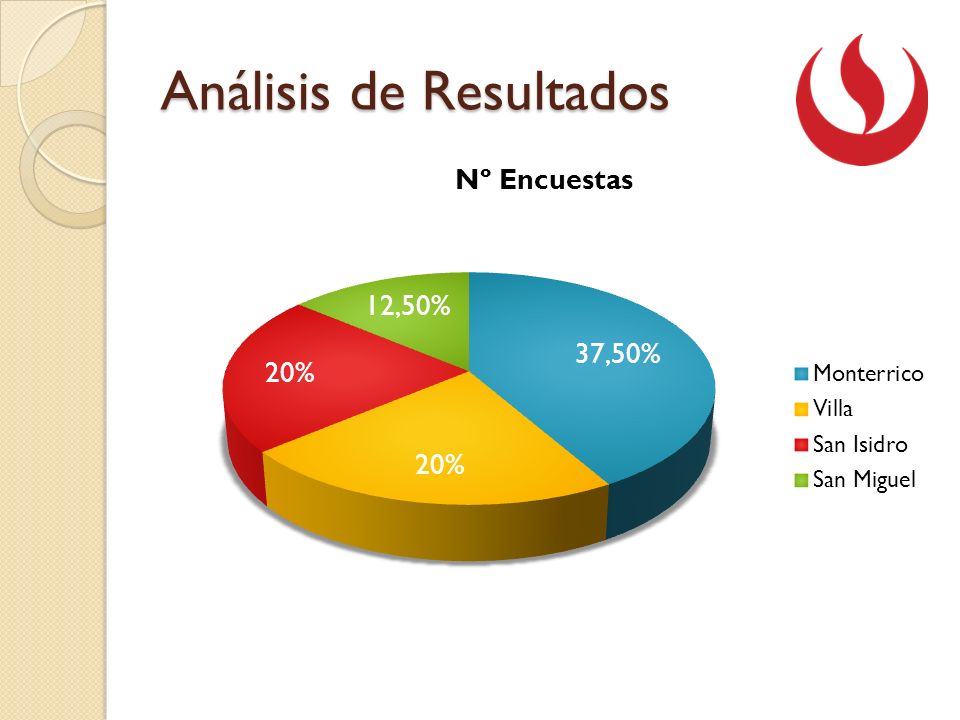 Análisis de Resultados

Nº Encuestas

12,50%
37,50%
20%
20%

Monterrico
Villa
San Isidro
San Miguel